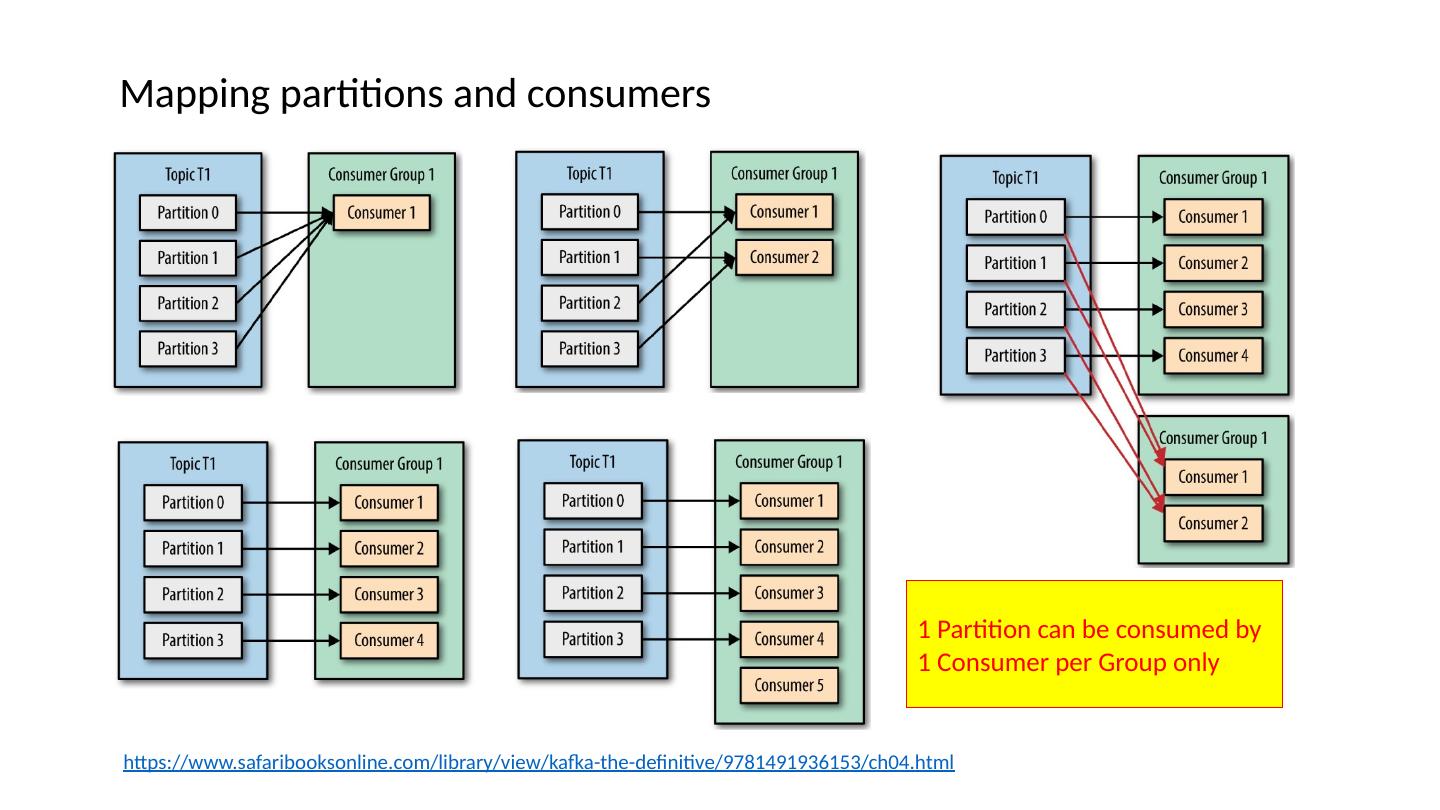 Mapping partitions and consumers

Topic T1
Partition 0
Partition 1
Partition 2
Partition 3

Consumer Group 1
Consumer 1

Topic T1
Partition 0
Partition 1
Partition 2
Partition 3

Consumer Group 1
Consumer 1
Consumer 2

Topic T1
Partition 0
Partition 1
Partition 2
Partition 3

Consumer Group 1
Consumer 1
Consumer 2
Consumer 3
Consumer 4

Consumer Group 1
Consumer 1
Consumer 2

Topic T1
Partition 0
Partition 1
Partition 2
Partition 3

Consumer Group 1
Consumer 1
Consumer 2
Consumer 3
Consumer 4

Topic T1
Partition 0
Partition 1
Partition 2
Partition 3

Consumer Group 1
Consumer 1
Consumer 2
Consumer 3
Consumer 4
Consumer 5

1 Partition can be consumed by 1 Consumer per Group only

https://www.safaribooksonline.com/library/view/kafka-the-definitive/9781491936153/ch04.html